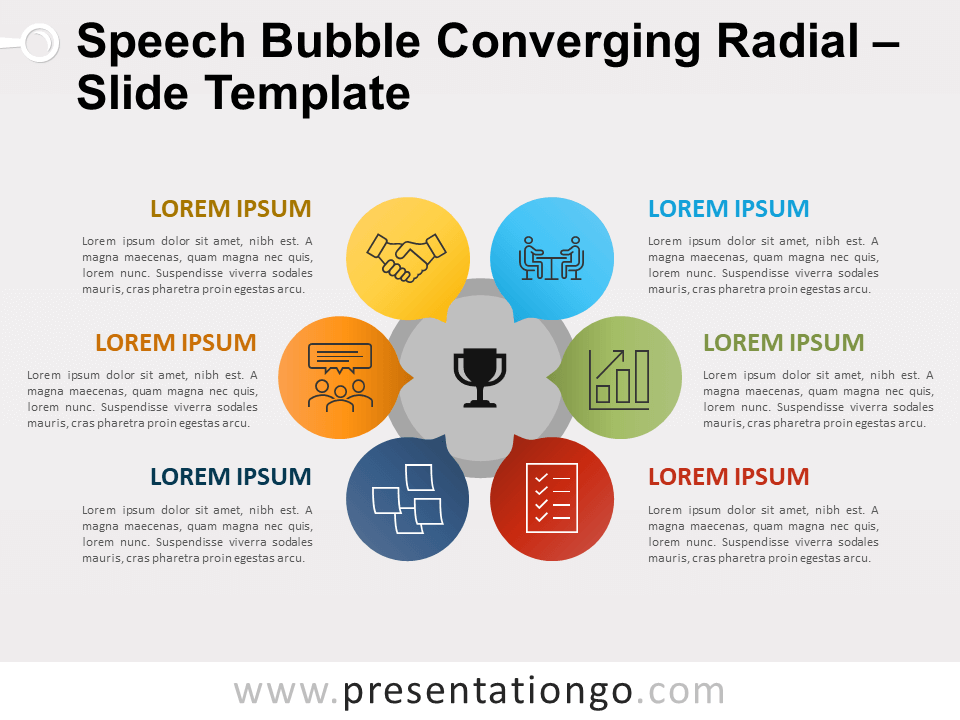 Speech Bubble Converging Radial – Slide Template

LOREM IPSUM

Lorem ipsum dolor sit amet, nibh est. A magna maecenas, quam magna nec quis, lorem nunc. Suspendisse viverra sodales mauris, cras pharetra proin egestas arcu.

LOREM IPSUM

Lorem ipsum dolor sit amet, nibh est. A magna maecenas, quam magna nec quis, lorem nunc. Suspendisse viverra sodales mauris, cras pharetra proin egestas arcu.

LOREM IPSUM

Lorem ipsum dolor sit amet, nibh est. A magna maecenas, quam magna nec quis, lorem nunc. Suspendisse viverra sodales mauris, cras pharetra proin egestas arcu.

LOREM IPSUM

Lorem ipsum dolor sit amet, nibh est. A magna maecenas, quam magna nec quis, lorem nunc. Suspendisse viverra sodales mauris, cras pharetra proin egestas arcu.

LOREM IPSUM

Lorem ipsum dolor sit amet, nibh est. A magna maecenas, quam magna nec quis, lorem nunc. Suspendisse viverra sodales mauris, cras pharetra proin egestas arcu.

LOREM IPSUM

Lorem ipsum dolor sit amet, nibh est. A magna maecenas, quam magna nec quis, lorem nunc. Suspendisse viverra sodales mauris, cras pharetra proin egestas arcu.

www.presentationgo.com